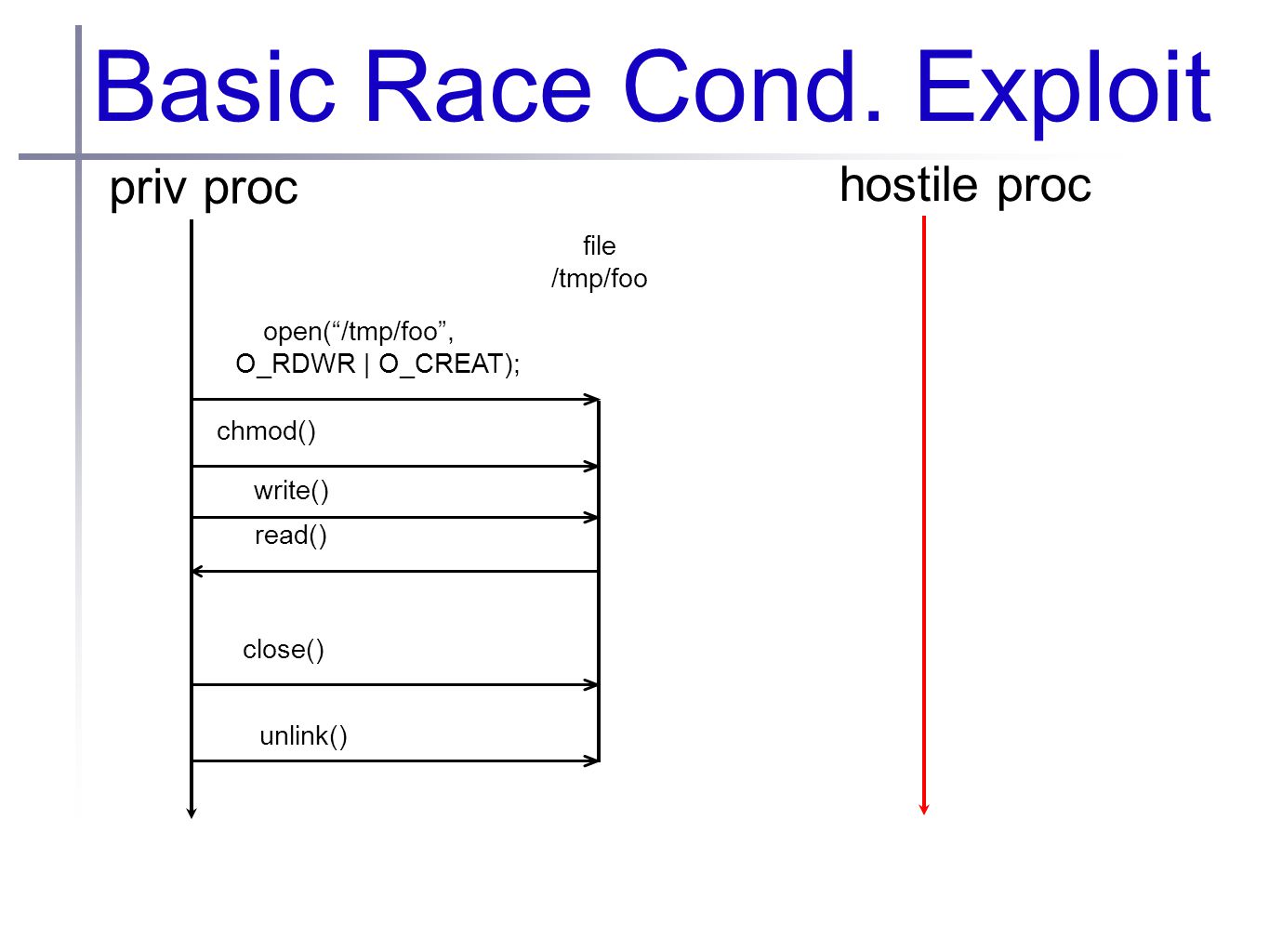 Basic Race Cond. Exploit

priv proc

hostile proc

file
/tmp/foo

open(“/tmp/foo”,
O_RDWR | O_CREAT);

chmod()

write()

read()

close()

unlink()